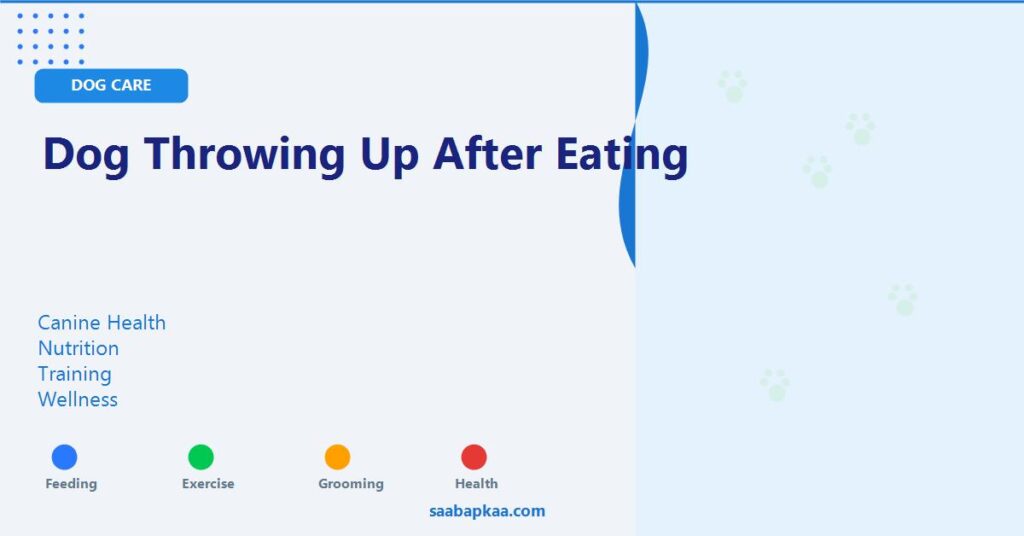 DOG CARE

Dog Throwing Up After Eating

Canine Health
Nutrition
Training
Wellness

Feeding
Exercise
Grooming
Health

saabapkaa.com